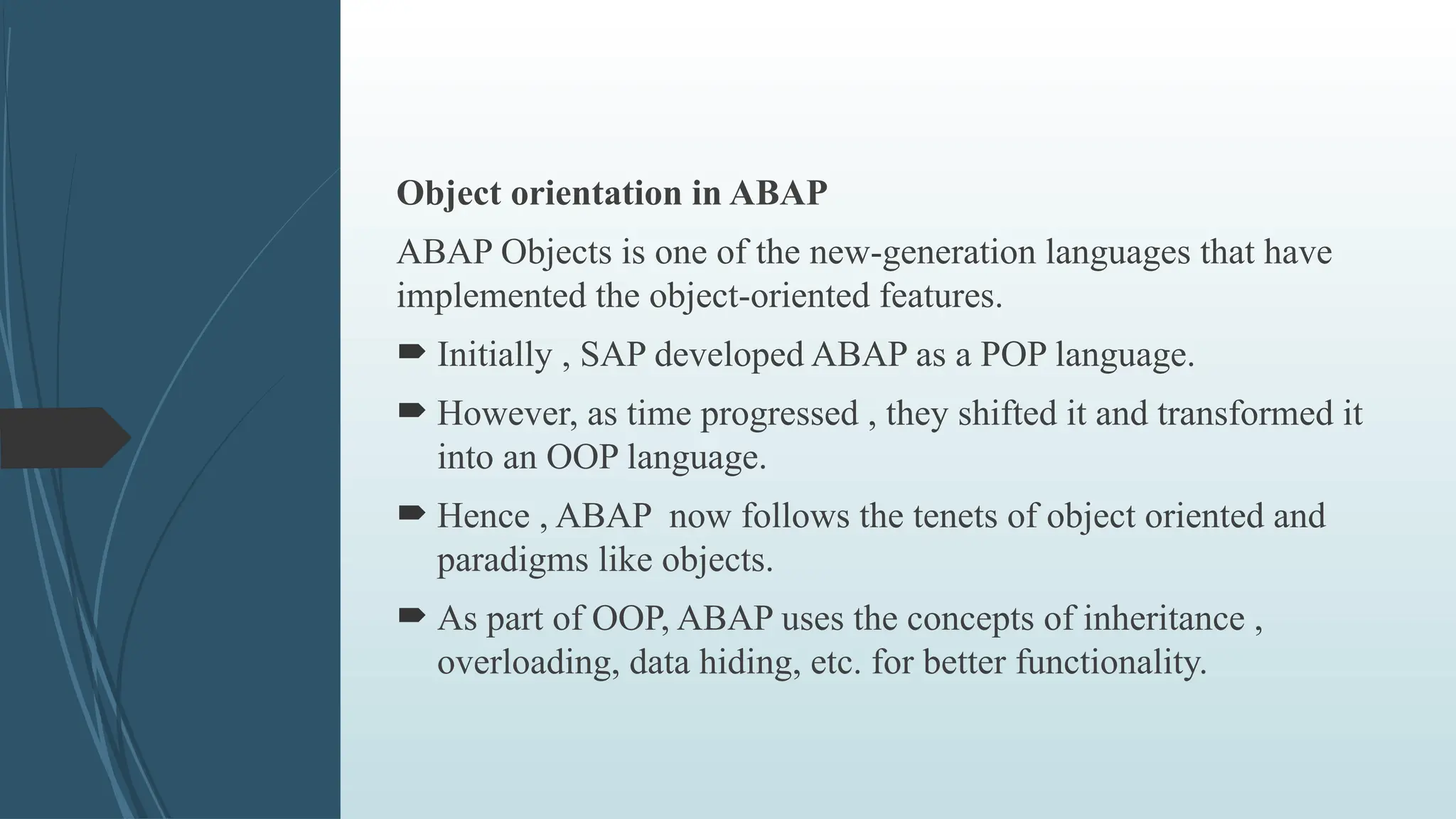 Object orientation in ABAP

ABAP Objects is one of the new-generation languages that have implemented the object-oriented features.

➨ Initially , SAP developed ABAP as a POP language.

➨ However, as time progressed , they shifted it and transformed it into an OOP language.

➨ Hence , ABAP now follows the tenets of object oriented and paradigms like objects.

➨ As part of OOP, ABAP uses the concepts of inheritance , overloading, data hiding, etc. for better functionality.